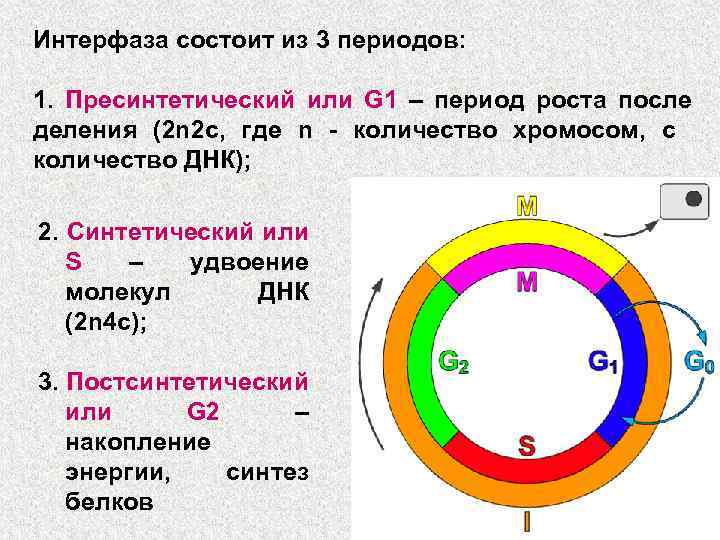 Интерфаза состоит из 3 периодов:

1. Пресинтетический или G1 – период роста после деления (2n2c, где n - количество хромосом, с количество ДНК);

2. Синтетический или S – удвоение молекул ДНК (2n4c);

3. Постсинтетический или G2 – накопление энергии, синтез белков

M
M
$G_2$
$G_1$
$G_0$
S
I